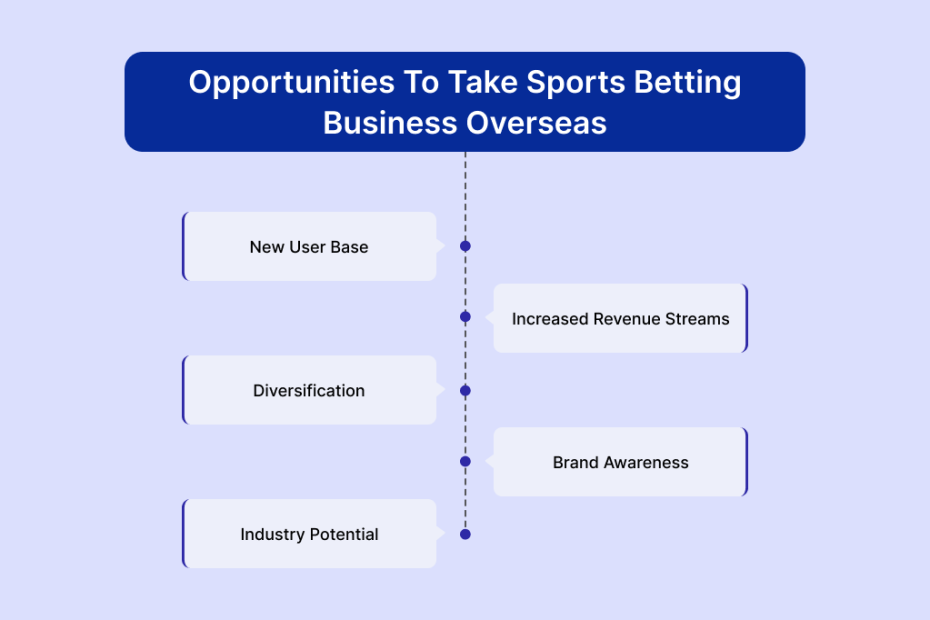 Opportunities To Take Sports Betting Business Overseas

New User Base

Increased Revenue Streams

Diversification

Brand Awareness

Industry Potential